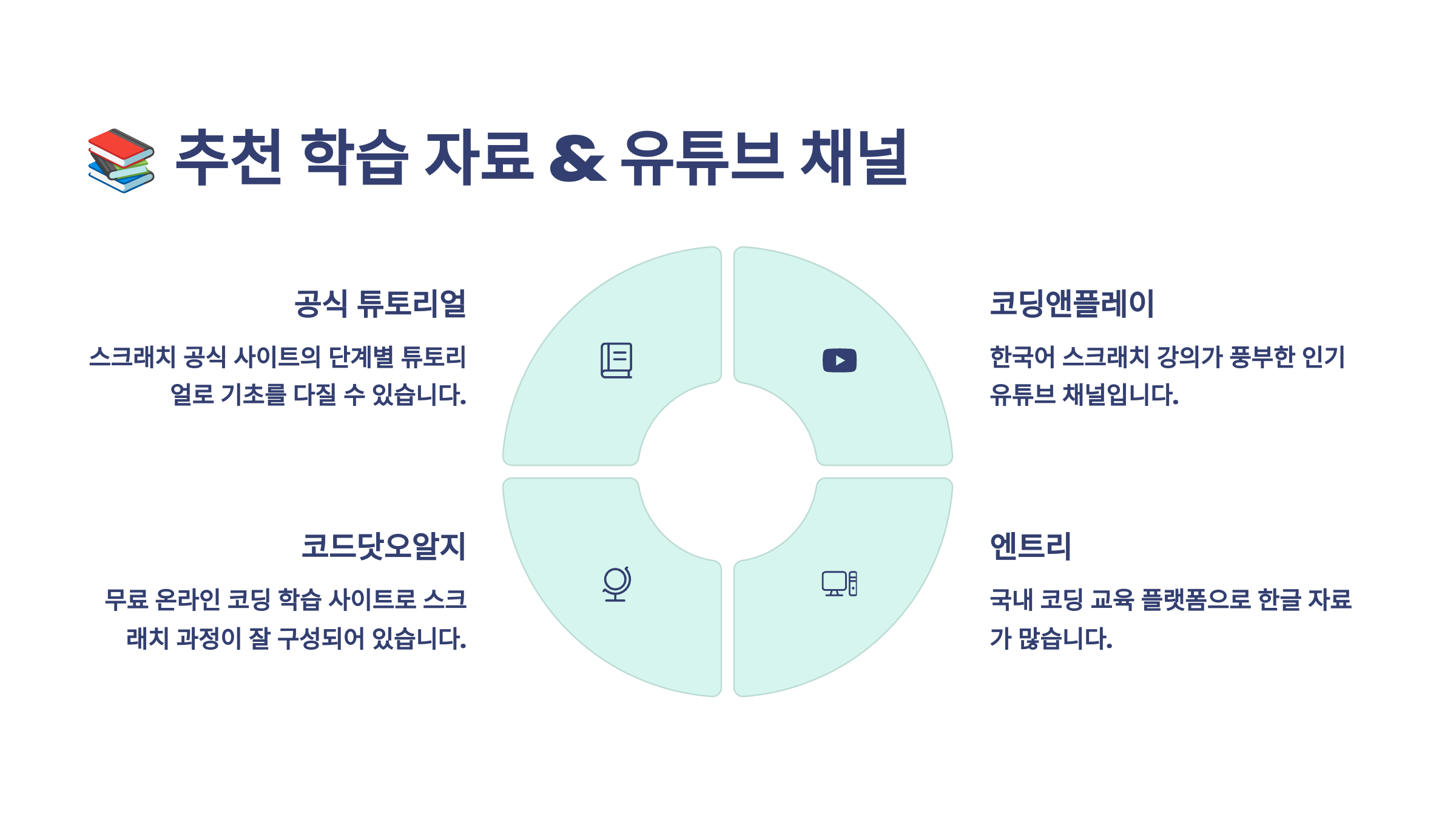 📚 추천 학습 자료 & 유튜브 채널

공식 튜토리얼

스크래치 공식 사이트의 단계별 튜토리얼로 기초를 다질 수 있습니다.

코딩앤플레이

한국어 스크래치 강의가 풍부한 인기 유튜브 채널입니다.

코드닷오알지

무료 온라인 코딩 학습 사이트로 스크래치 과정이 잘 구성되어 있습니다.

엔트리

국내 코딩 교육 플랫폼으로 한글 자료가 많습니다.